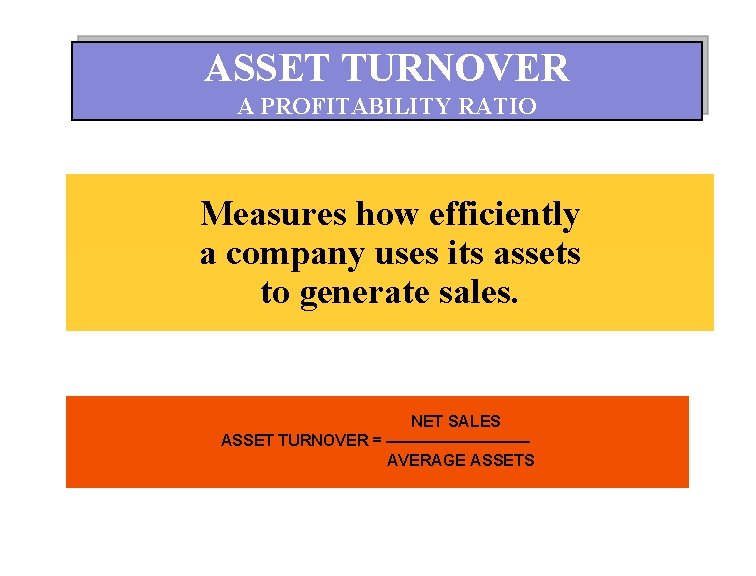 ASSET TURNOVER
A PROFITABILITY RATIO

Measures how efficiently a company uses its assets to generate sales.

$\text{ASSET TURNOVER} = \frac{\text{NET SALES}}{\text{AVERAGE ASSETS}}$